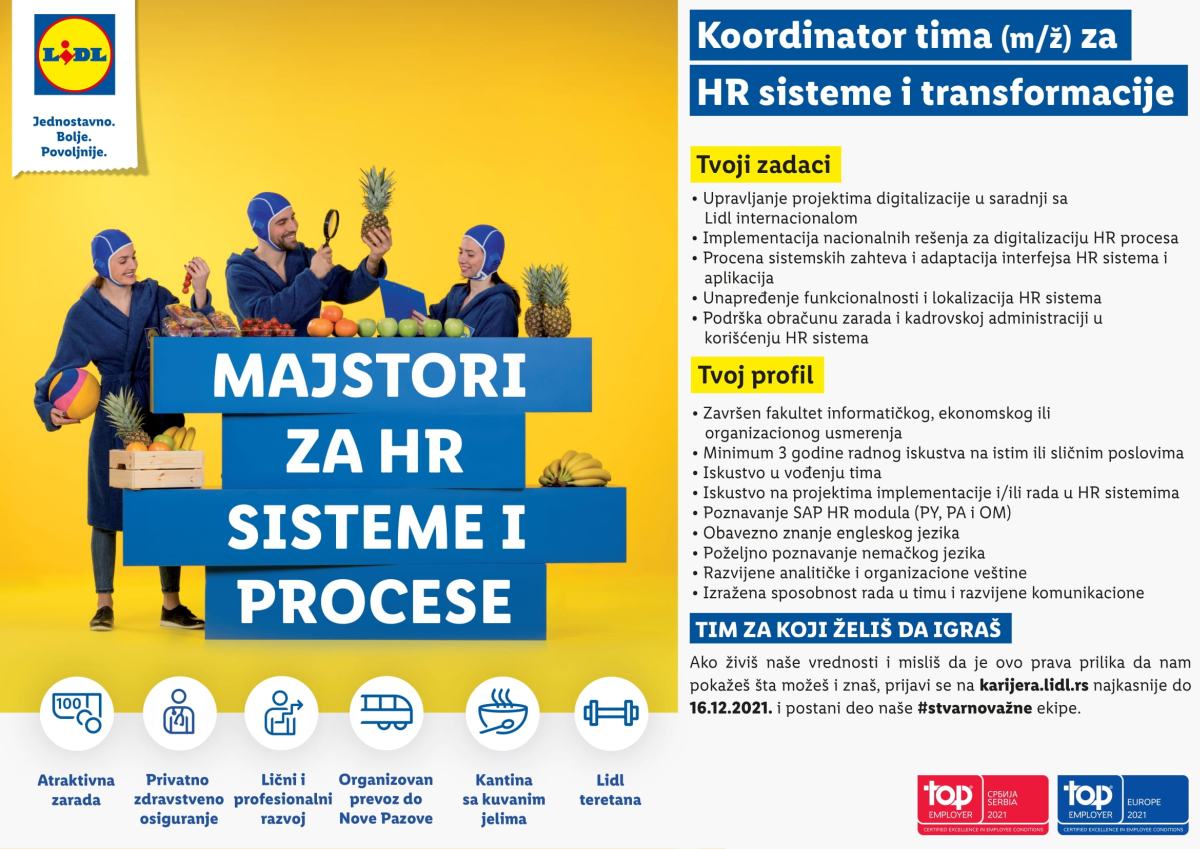 LIDL

Jednostavno.
Bolje.
Povoljnije.

MAJSTORI ZA HR SISTEME I PROCESE

100

Atraktivna zarada

Privatno zdravstveno osiguranje

Lični i profesionalni razvoj

Organizovan prevoz do Nove Pazove

Kantina sa kuvanim jelima

Lidl teretana

Koordinator tima (m/ž) za HR sisteme i transformacije

Tvoji zadaci

• Upravljanje projektima digitalizacije u saradnji sa Lidl internacionalom
• Implementacija nacionalnih rešenja za digitalizaciju HR procesa
• Procena sistemskih zahteva i adaptacija interfejsa HR sistema i aplikacija
• Unapređenje funkcionalnosti i lokalizacija HR sistema
• Podrška obračunu zarada i kadrovskoj administraciji u korišćenju HR sistema

Tvoj profil

• Završen fakultet informatičkog, ekonomskog ili organizacionog usmerenja
• Minimum 3 godine radnog iskustva na istim ili sličnim poslovima
• Iskustvo u vođenju tima
• Iskustvo na projektima implementacije i/ili rada u HR sistemima
• Poznavanje SAP HR modula (PY, PA i OM)
• Obavezno znanje engleskog jezika
• Poželjno poznavanje nemačkog jezika
• Razvijene analitičke i organizacione veštine
• Izražena sposobnost rada u timu i razvijene komunikacione

TIM ZA KOJI ŽELIŠ DA IGRAŠ

Ako živiš naše vrednosti i misliš da je ovo prava prilika da nam pokažeš šta možeš i znaš, prijavi se na karijera.lidl.rs najkasnije do 16.12.2021. i postani deo naše #stvarnovažne ekipe.

top EMPLOYER СРБИЈА SERBIA 2021 CERTIFIED EXCELLENCE IN EMPLOYEE CONDITIONS

top EMPLOYER EUROPE 2021 CERTIFIED EXCELLENCE IN EMPLOYEE CONDITIONS